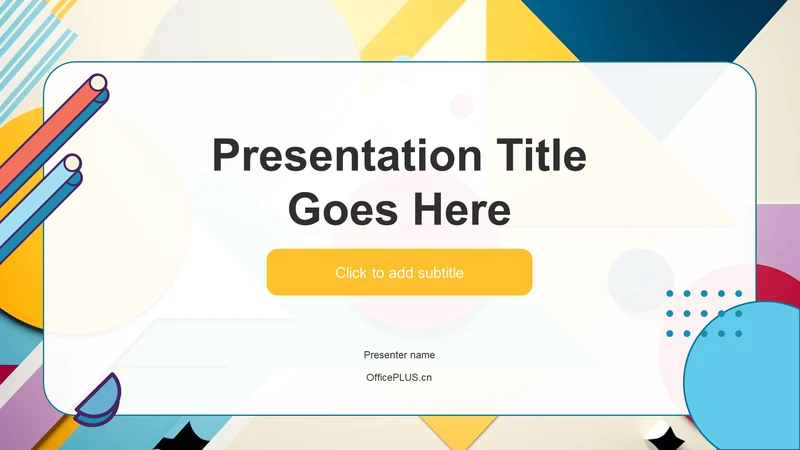 Presentation Title Goes Here

Click to add subtitle

Presenter name

OfficePLUS.cn